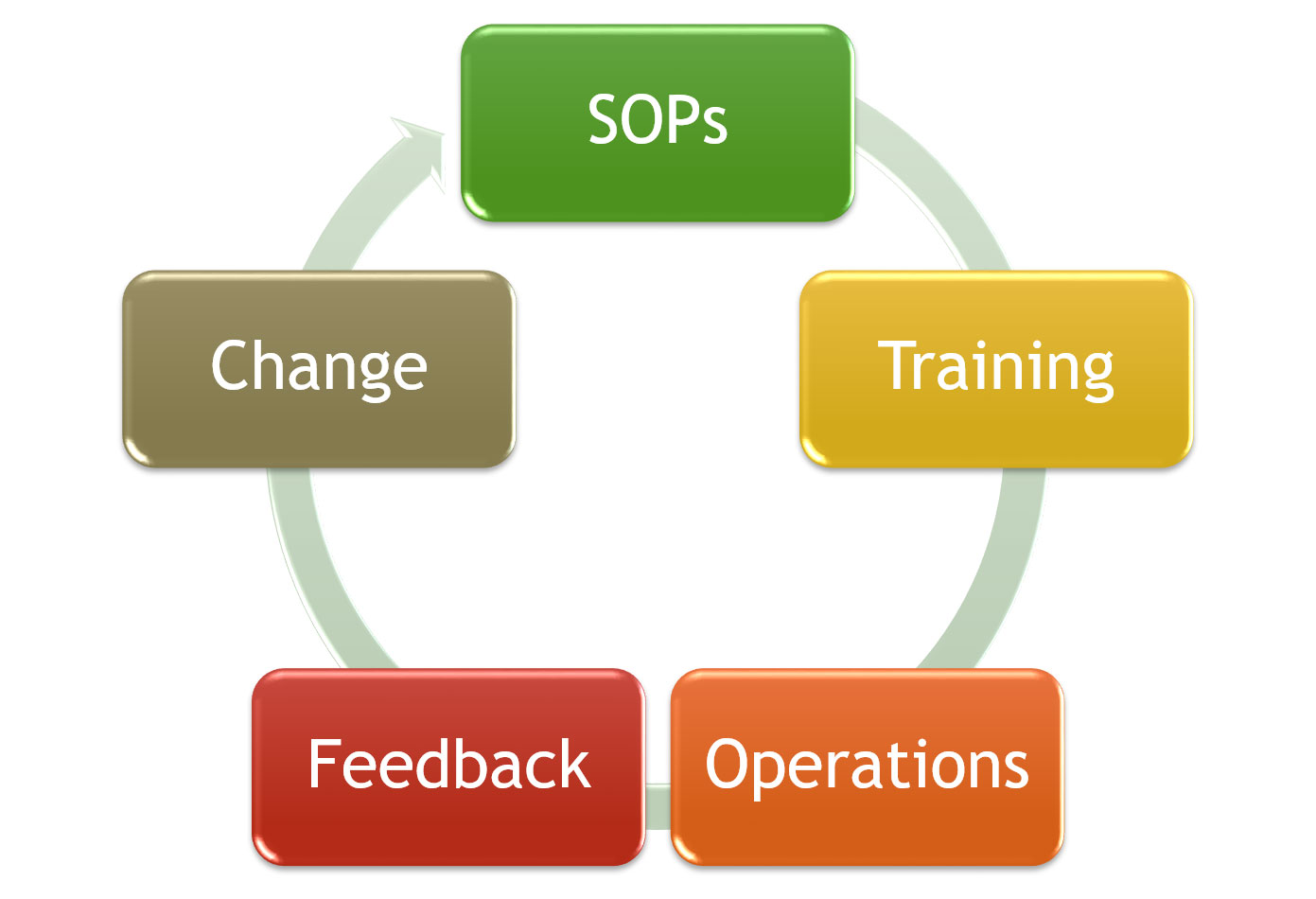 SOPs

Training

Operations

Feedback

Change